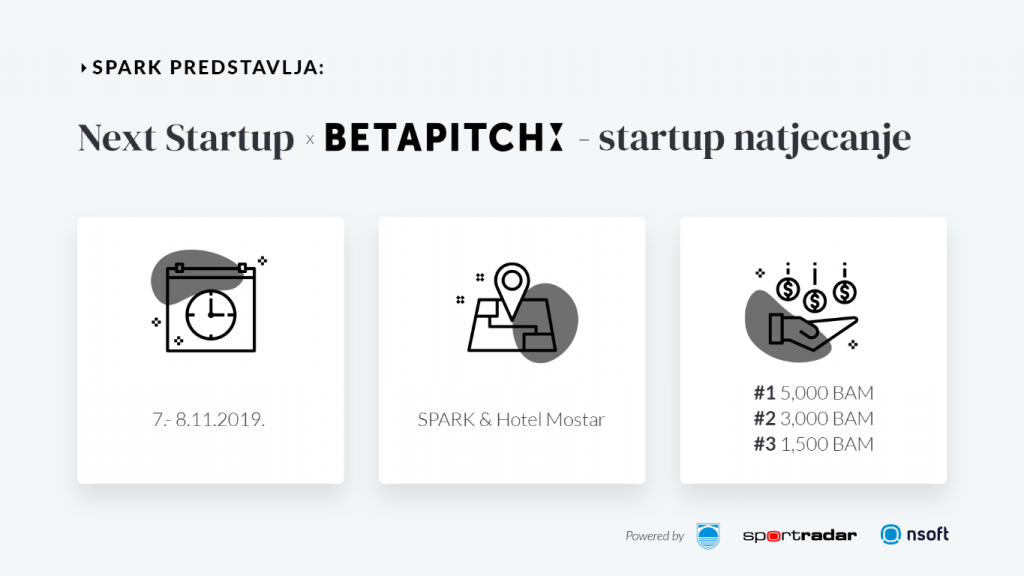 SPARK PREDSTAVLJA:

Next Startup x BETAPITCH - startup natjecanje

7.- 8.11.2019.

SPARK & Hotel Mostar

#1 5,000 BAM
#2 3,000 BAM
#3 1,500 BAM

Powered by sportradar nsoft